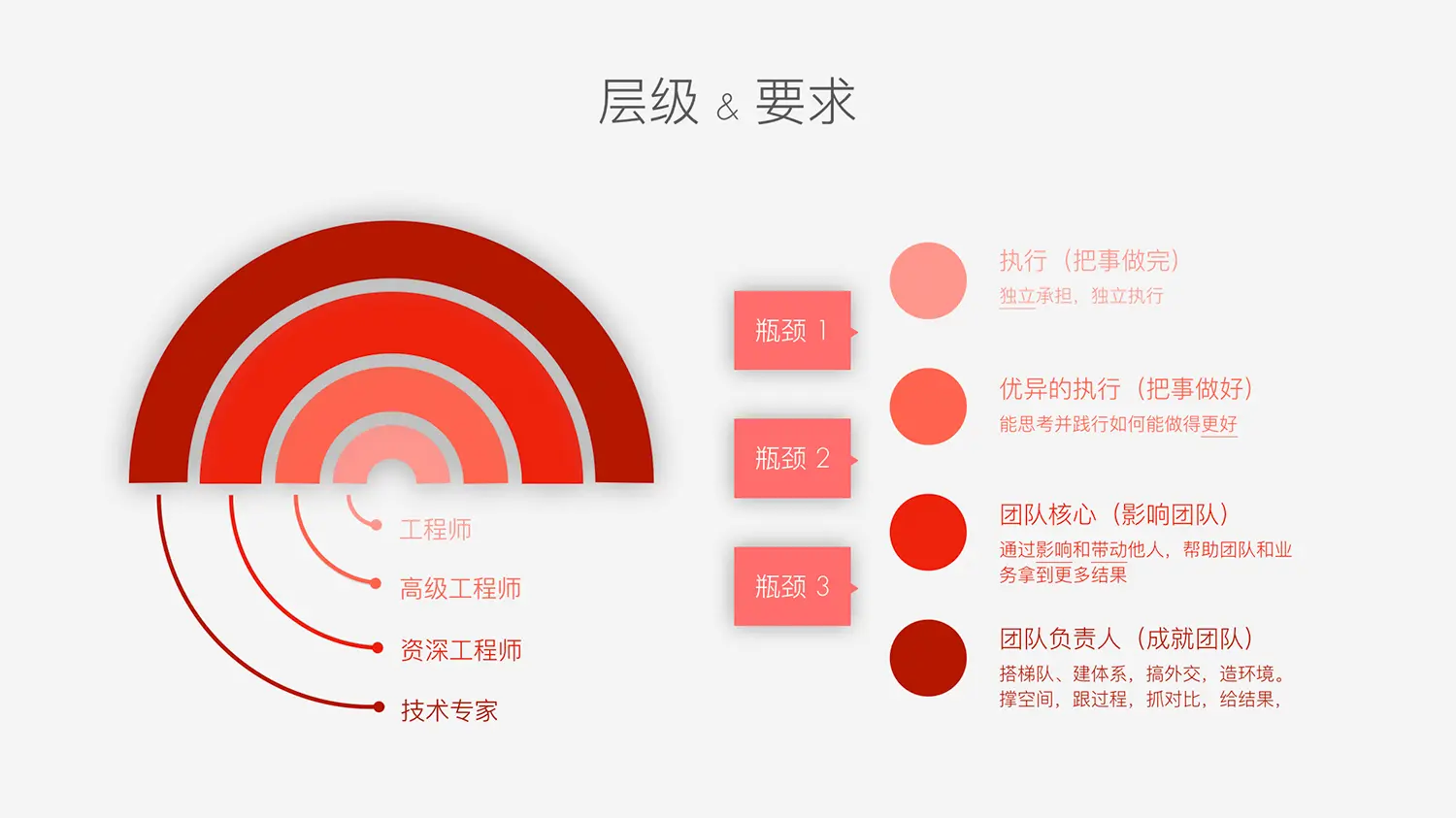 层级 & 要求

工程师

高级工程师

资深工程师

技术专家

瓶颈 1

瓶颈 2

瓶颈 3

执行（把事做完）
独立承担，独立执行

优异的执行（把事做好）
能思考并践行如何能做得更好

团队核心（影响团队）
通过影响和带动他人，帮助团队和业务拿到更多结果

团队负责人（成就团队）
搭梯队、建体系，搞外交，造环境。撑空间，跟过程，抓对比，给结果，